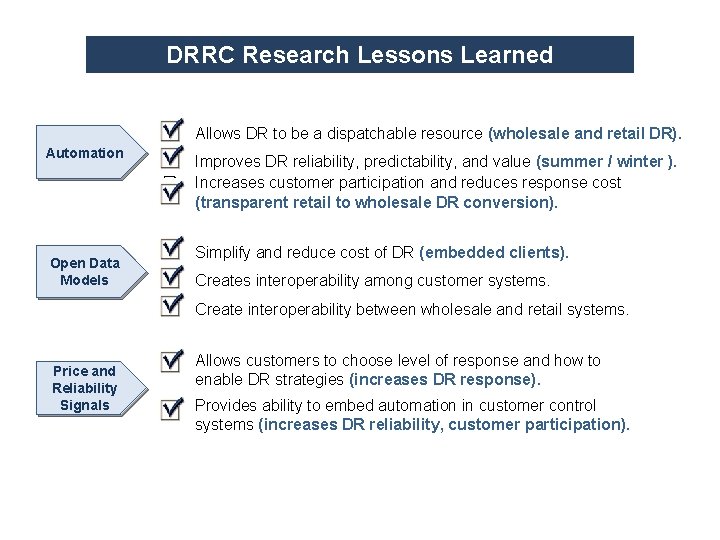 DRRC Research Lessons Learned

Automation

Allows DR to be a dispatchable resource (wholesale and retail DR).

Improves DR reliability, predictability, and value (summer / winter ).

Increases customer participation and reduces response cost (transparent retail to wholesale DR conversion).

Open Data Models

Simplify and reduce cost of DR (embedded clients).

Creates interoperability among customer systems.

Create interoperability between wholesale and retail systems.

Price and Reliability Signals

Allows customers to choose level of response and how to enable DR strategies (increases DR response).

Provides ability to embed automation in customer control systems (increases DR reliability, customer participation).